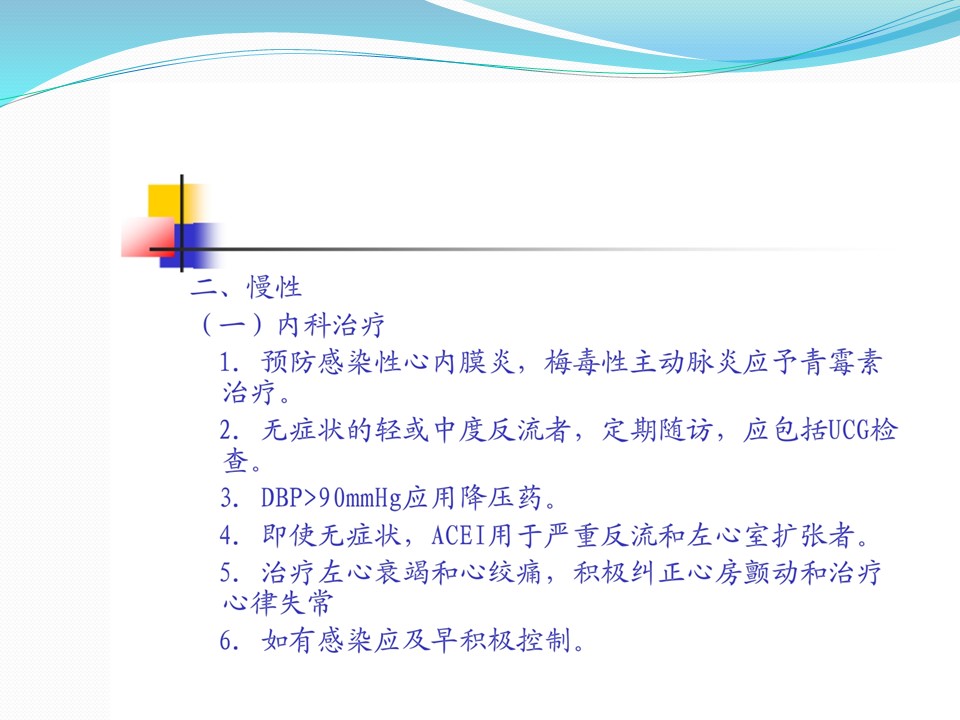 二、慢性

（一）内科治疗

1. 预防感染性心内膜炎，梅毒性主动脉炎应予青霉素治疗。

2. 无症状的轻或中度反流者，定期随访，应包括UCG检查。

3. DBP>90mmHg应用降压药。

4. 即使无症状，ACEI用于严重反流和左心室扩张者。

5. 治疗左心衰竭和心绞痛，积极纠正心房颤动和治疗心律失常

6. 如有感染应及早积极控制。